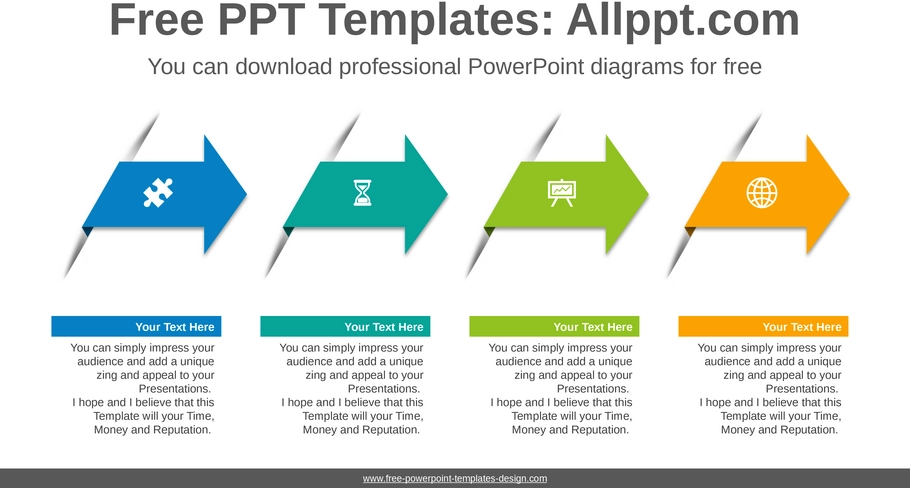 Free PPT Templates: Allppt.com

You can download professional PowerPoint diagrams for free

Your Text Here

You can simply impress your audience and add a unique zing and appeal to your Presentations. I hope and I believe that this Template will your Time, Money and Reputation.

Your Text Here

You can simply impress your audience and add a unique zing and appeal to your Presentations. I hope and I believe that this Template will your Time, Money and Reputation.

Your Text Here

You can simply impress your audience and add a unique zing and appeal to your Presentations. I hope and I believe that this Template will your Time, Money and Reputation.

Your Text Here

You can simply impress your audience and add a unique zing and appeal to your Presentations. I hope and I believe that this Template will your Time, Money and Reputation.

www.free-powerpoint-templates-design.com